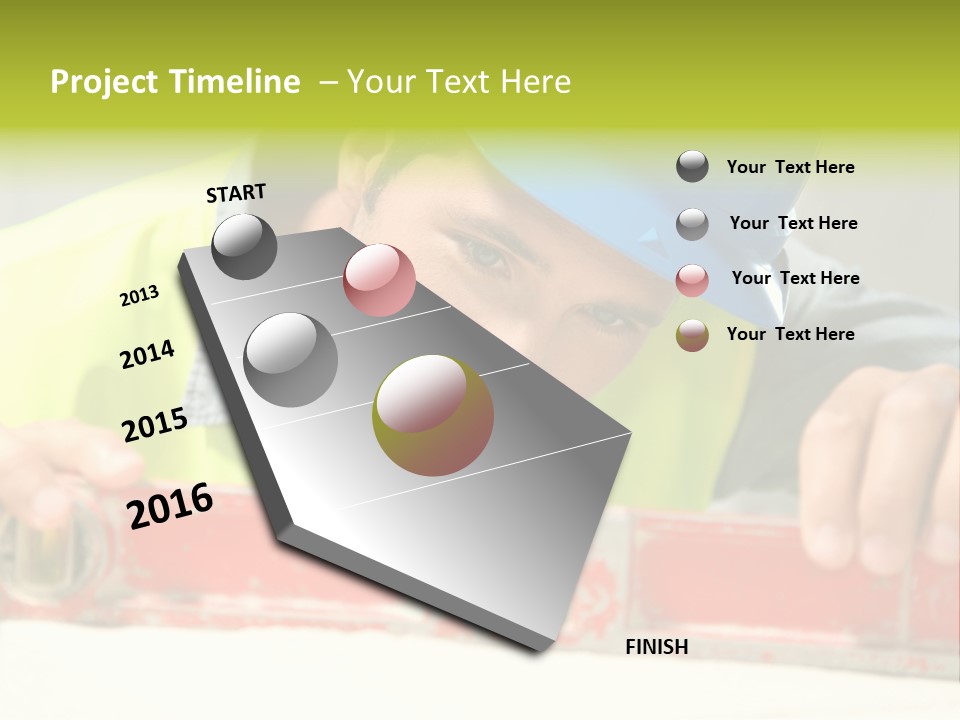 Project Timeline – Your Text Here

START

2013

2014

2015

2016

FINISH

Your Text Here

Your Text Here

Your Text Here

Your Text Here